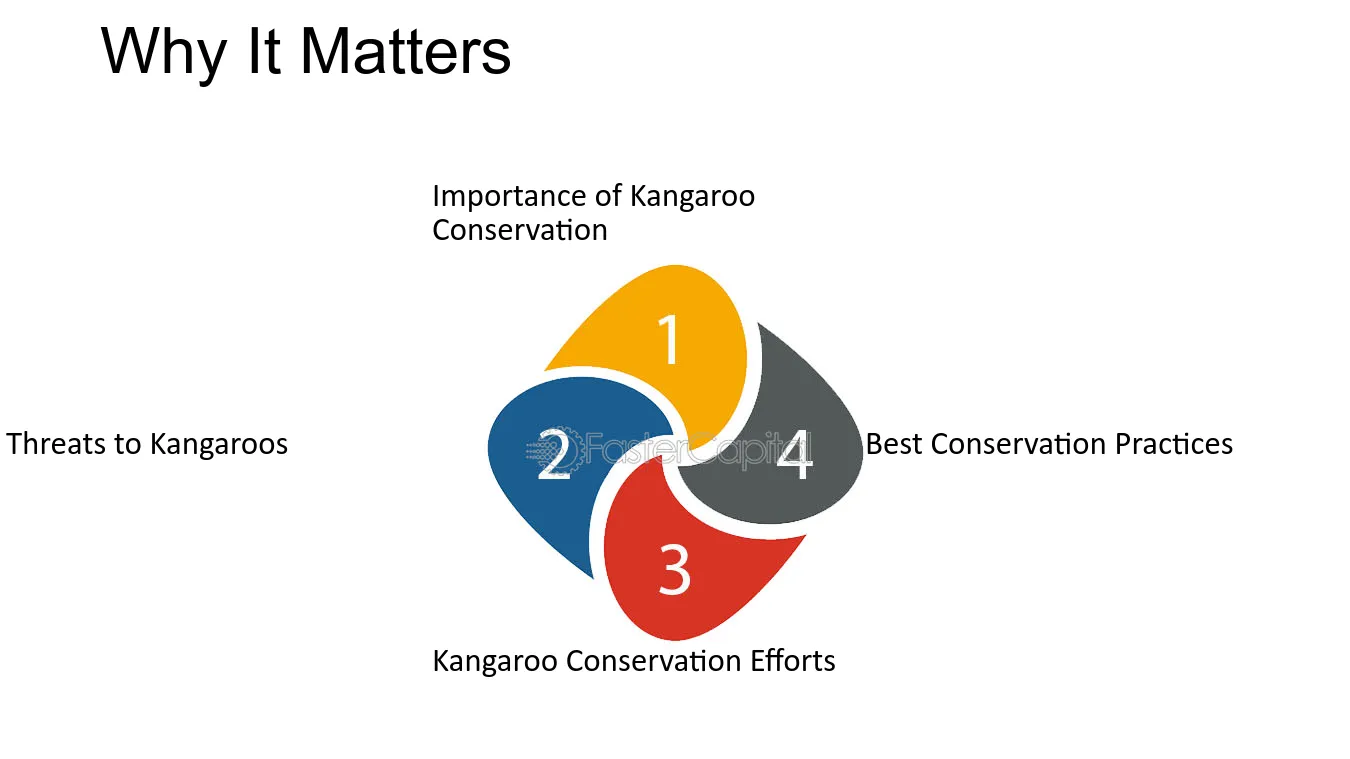 Why It Matters

Importance of Kangaroo Conservation

1

Threats to Kangaroos

2

4

Best Conservation Practices

3

Kangaroo Conservation Efforts

FasterCapital